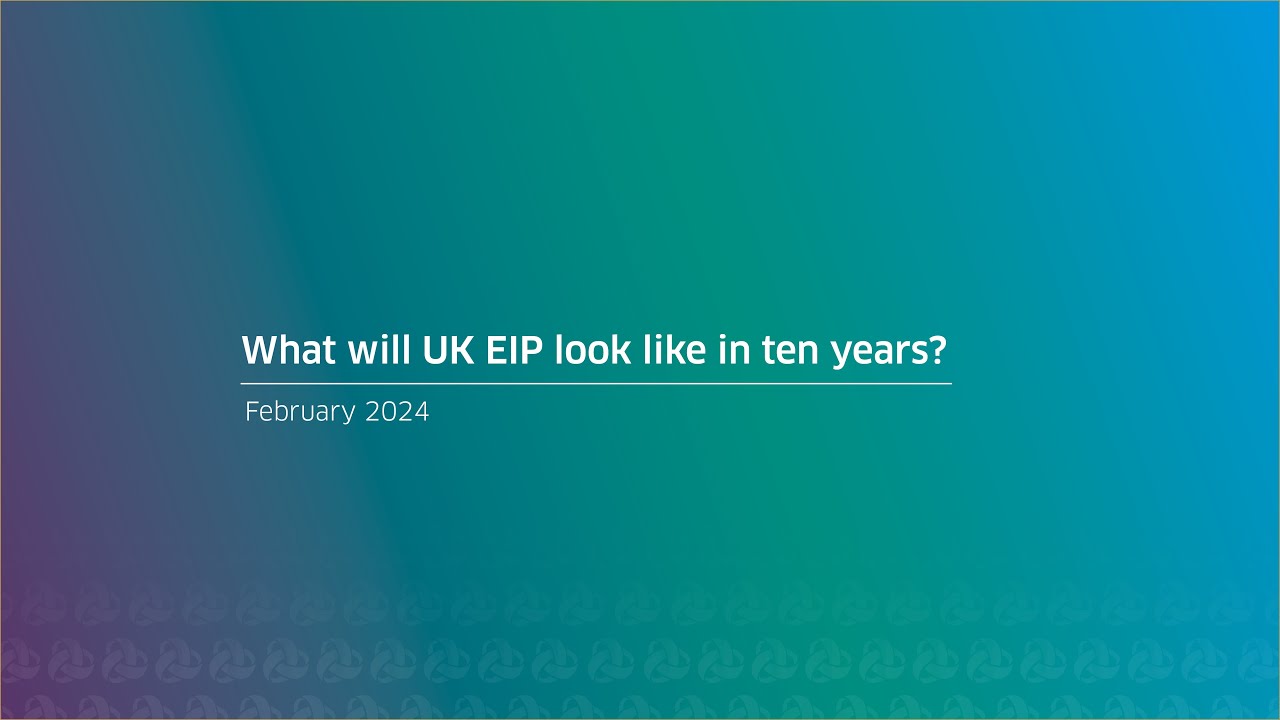 What will UK EIP look like in ten years?

February 2024